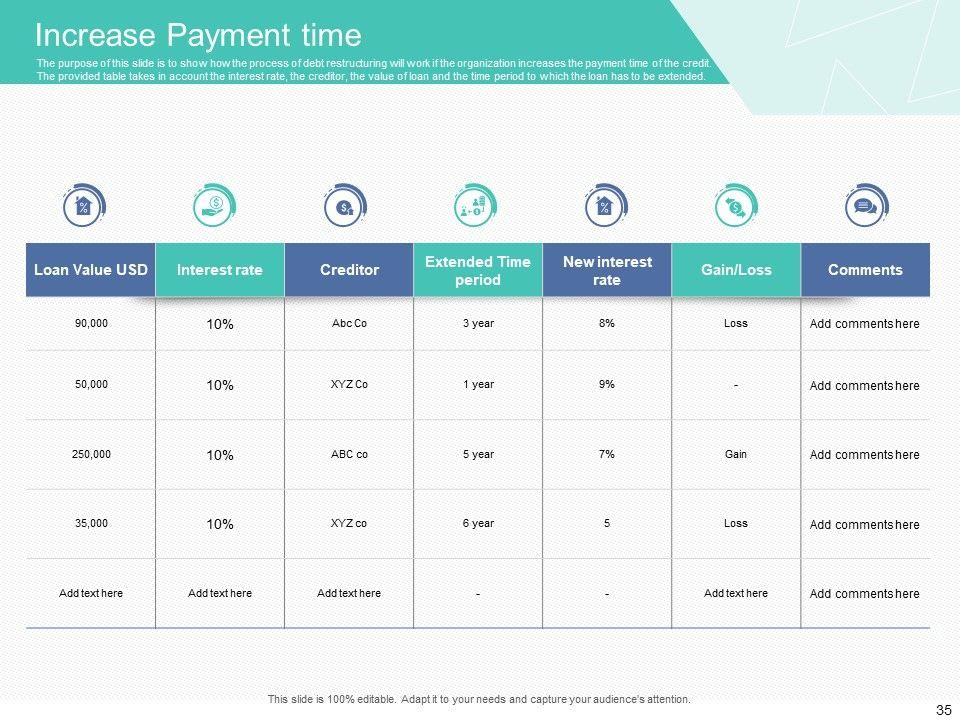 Increase Payment time

The purpose of this slide is to show how the process of debt restructuring will work if the organization increases the payment time of the credit. The provided table takes in account the interest rate, the creditor, the value of loan and the time period to which the loan has to be extended.

| Loan Value USD | Interest rate | Creditor | Extended Time period | New interest rate | Gain/Loss | Comments |
|---|---|---|---|---|---|---|
| 90,000 | 10% | Abc Co | 3 year | 8% | Loss | Add comments here |
| 50,000 | 10% | XYZ Co | 1 year | 9% | - | Add comments here |
| 250,000 | 10% | ABC co | 5 year | 7% | Gain | Add comments here |
| 35,000 | 10% | XYZ co | 6 year | 5 | Loss | Add comments here |
| Add text here | Add text here | Add text here | - | - | Add text here | Add comments here |

This slide is 100% editable. Adapt it to your needs and capture your audience's attention.

35